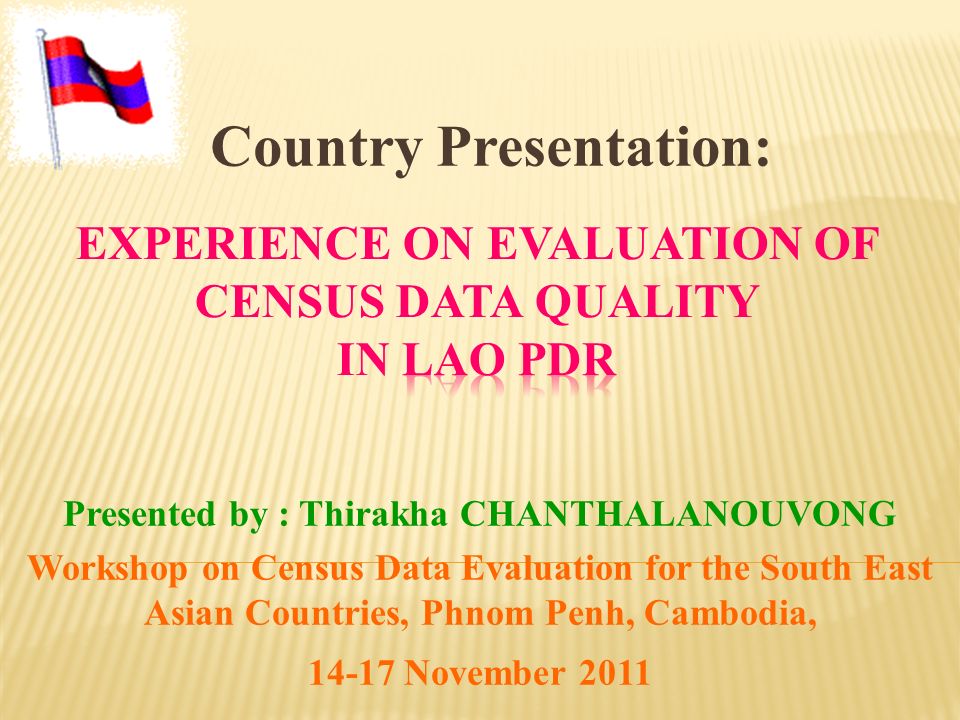 Country Presentation:

EXPERIENCE ON EVALUATION OF CENSUS DATA QUALITY IN LAO PDR

Presented by : Thirakha CHANTHALANOUVONG

Workshop on Census Data Evaluation for the South East Asian Countries, Phnom Penh, Cambodia,

14-17 November 2011